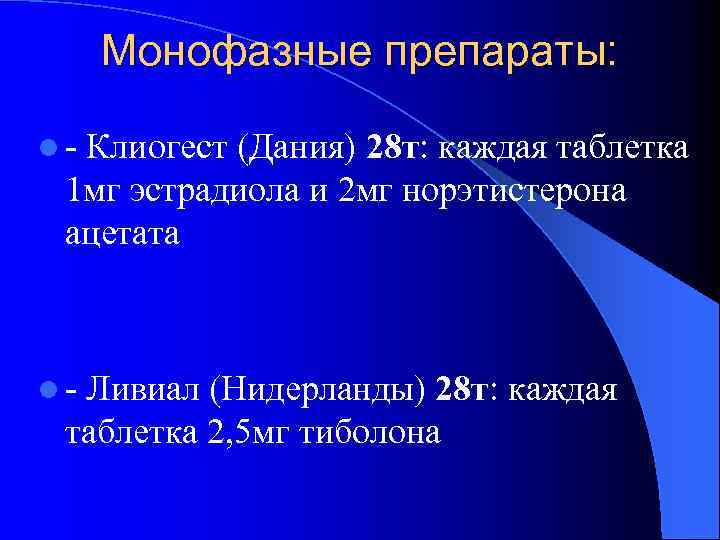 Монофазные препараты:

- Клиогест (Дания) 28т: каждая таблетка 1мг эстрадиола и 2мг норэтистерона ацетата

- Ливиал (Нидерланды) 28т: каждая таблетка 2,5мг тиболона